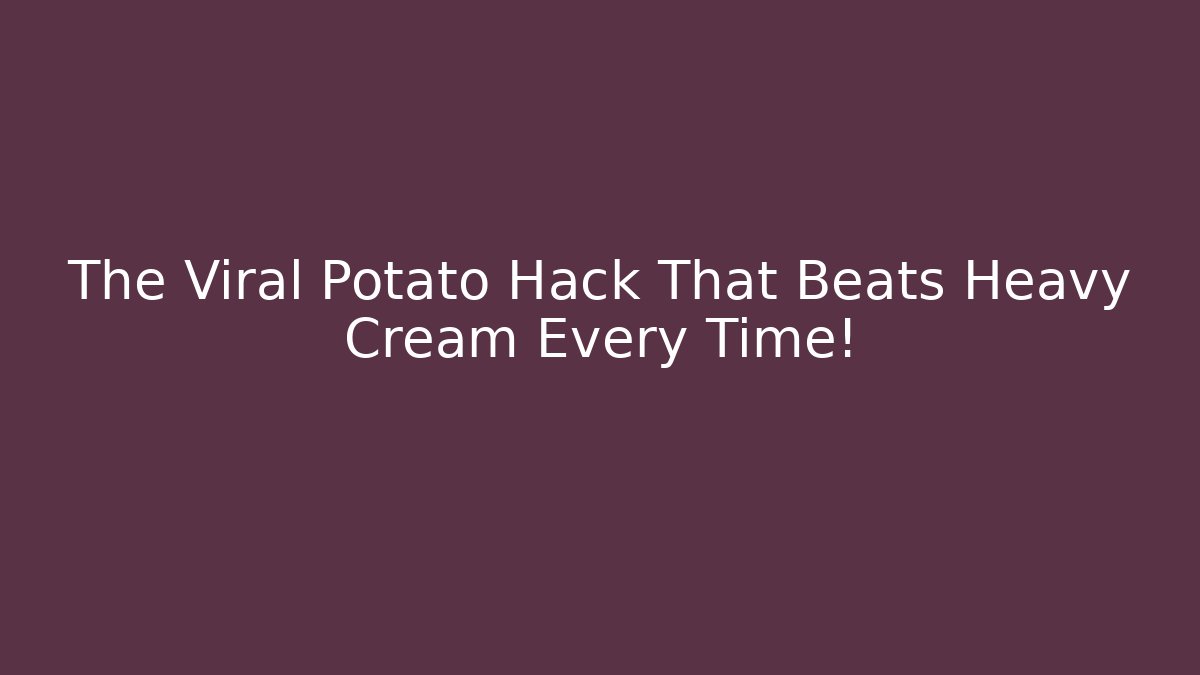 The Viral Potato Hack That Beats Heavy Cream Every Time!